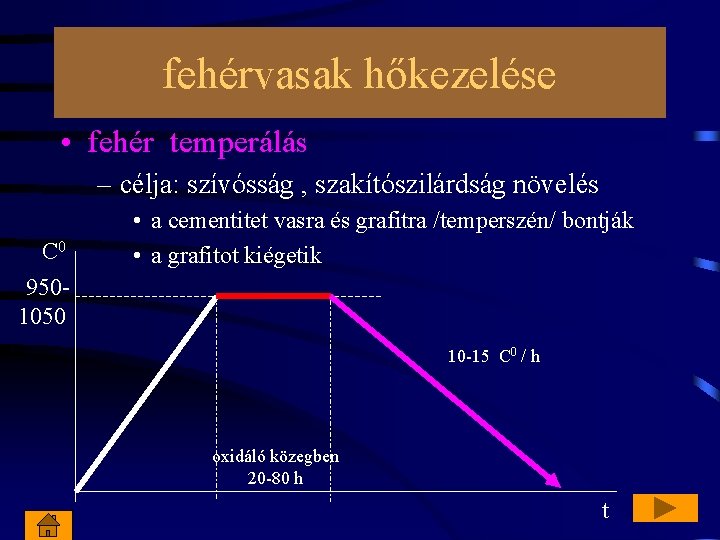 fehérvasak hőkezelése

• fehér temperálás

– célja: szívósság , szakítószilárdság növelés

• a cementitet vasra és grafitra /temperszén/ bontják

• a grafitot kiégetik

$C^0$

950-1050

10-15 $C^0$ / h

oxidáló közegben 20-80 h

t